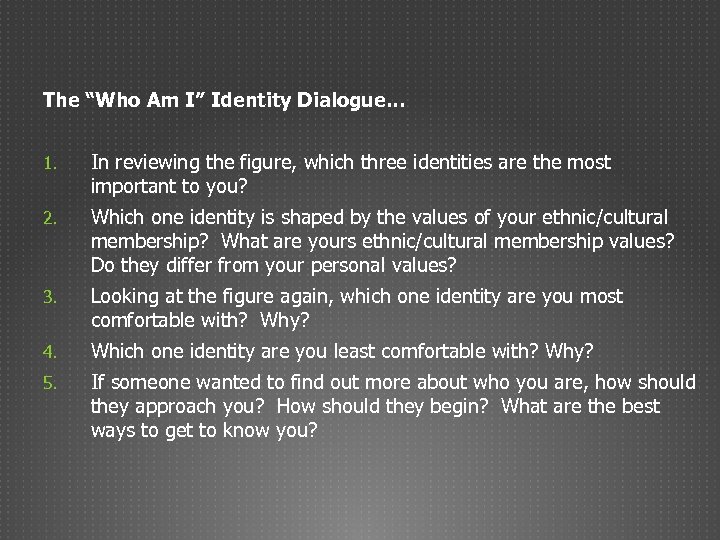 The “Who Am I” Identity Dialogue…

1. In reviewing the figure, which three identities are the most important to you?
2. Which one identity is shaped by the values of your ethnic/cultural membership? What are yours ethnic/cultural membership values? Do they differ from your personal values?
3. Looking at the figure again, which one identity are you most comfortable with? Why?
4. Which one identity are you least comfortable with? Why?
5. If someone wanted to find out more about who you are, how should they approach you? How should they begin? What are the best ways to get to know you?